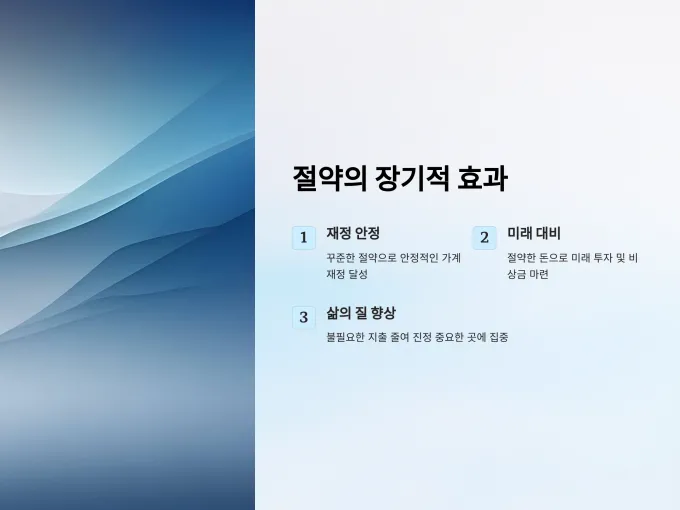 절약의 장기적 효과

1

재정 안정

꾸준한 절약으로 안정적인 가계 재정 달성

2

미래 대비

절약한 돈으로 미래 투자 및 비상금 마련

3

삶의 질 향상

불필요한 지출 줄여 진정 중요한 곳에 집중